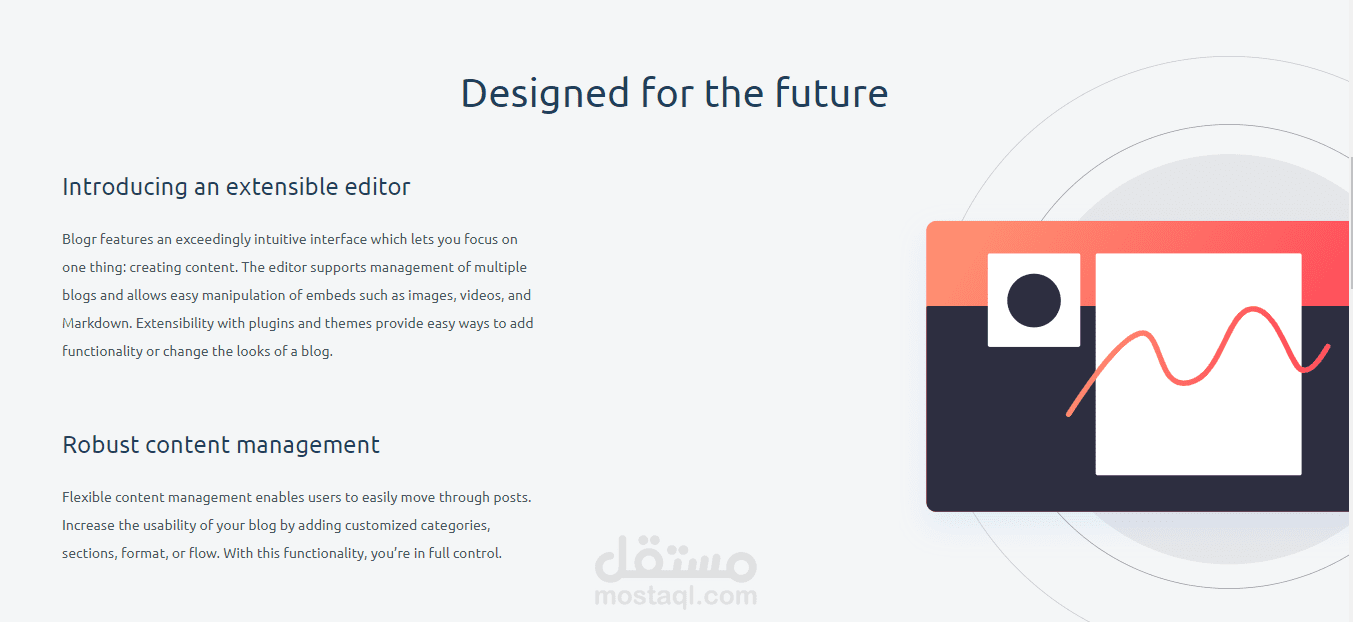 Designed for the future

Introducing an extensible editor

Blogr features an exceedingly intuitive interface which lets you focus on one thing: creating content. The editor supports management of multiple blogs and allows easy manipulation of embeds such as images, videos, and Markdown. Extensibility with plugins and themes provide easy ways to add functionality or change the looks of a blog.

Robust content management

Flexible content management enables users to easily move through posts. Increase the usability of your blog by adding customized categories, sections, format, or flow. With this functionality, you're in full control.

مستقل
mostaql.com